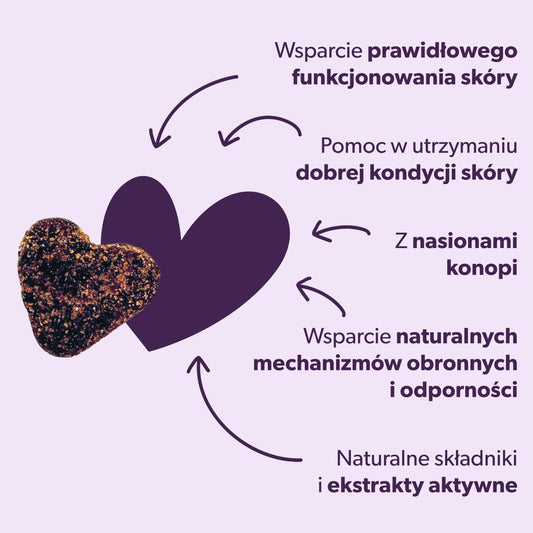 Wsparcie prawidłowego funkcjonowania skóry

Pomoc w utrzymaniu dobrej kondycji skóry

Z nasionami konopi

Wsparcie naturalnych mechanizmów obronnych i odporności

Naturalne składniki i ekstrakty aktywne